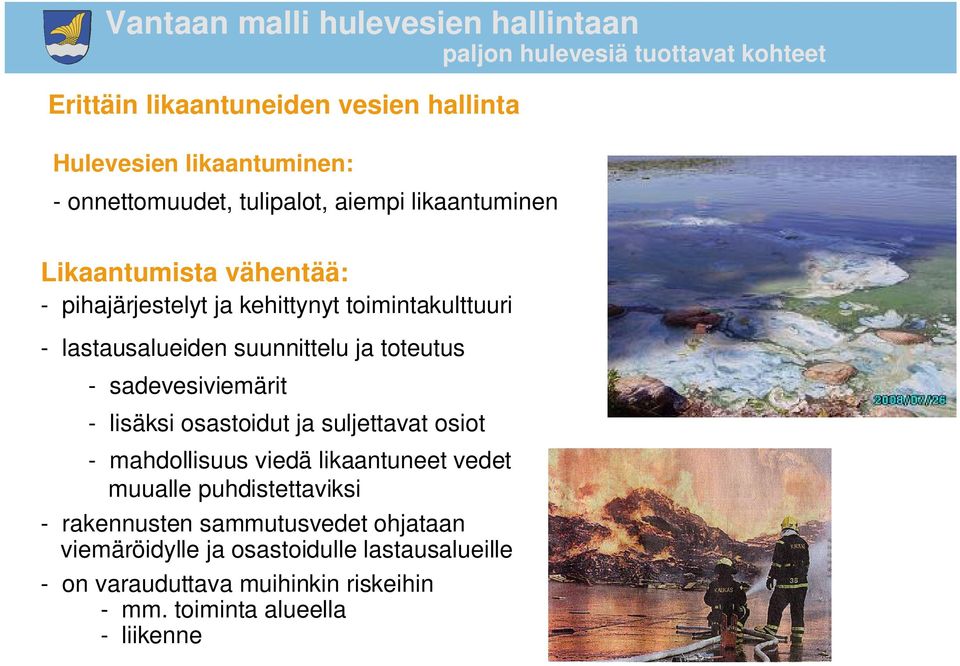 Vantaan malli hulevesien hallintaan

paljon hulevesiä tuottavat kohteet

Erittäin likaantuneiden vesien hallinta

Hulevesien likaantuminen:

- onnettomuudet, tulipalot, aiempi likaantuminen

Likaantumista vähentää:

- pihajärjestelyt ja kehittynyt toimintakulttuuri

- lastausalueiden suunnittelu ja toteutus

- sadevesiviemärit

- lisäksi osastoidut ja suljettavat osiot

- mahdollisuus viedä likaantuneet vedet muualle puhdistettaviksi

- rakennusten sammutusvedet ohjataan viemäröidylle ja osastoidulle lastausalueille

- on varauduttava muihinkin riskeihin

- mm. toiminta alueella

- liikenne

2008/07/26